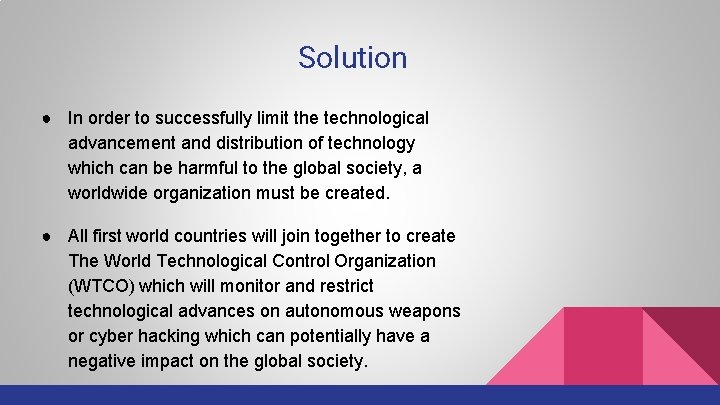 Solution

● In order to successfully limit the technological advancement and distribution of technology which can be harmful to the global society, a worldwide organization must be created.

● All first world countries will join together to create The World Technological Control Organization (WTCO) which will monitor and restrict technological advances on autonomous weapons or cyber hacking which can potentially have a negative impact on the global society.